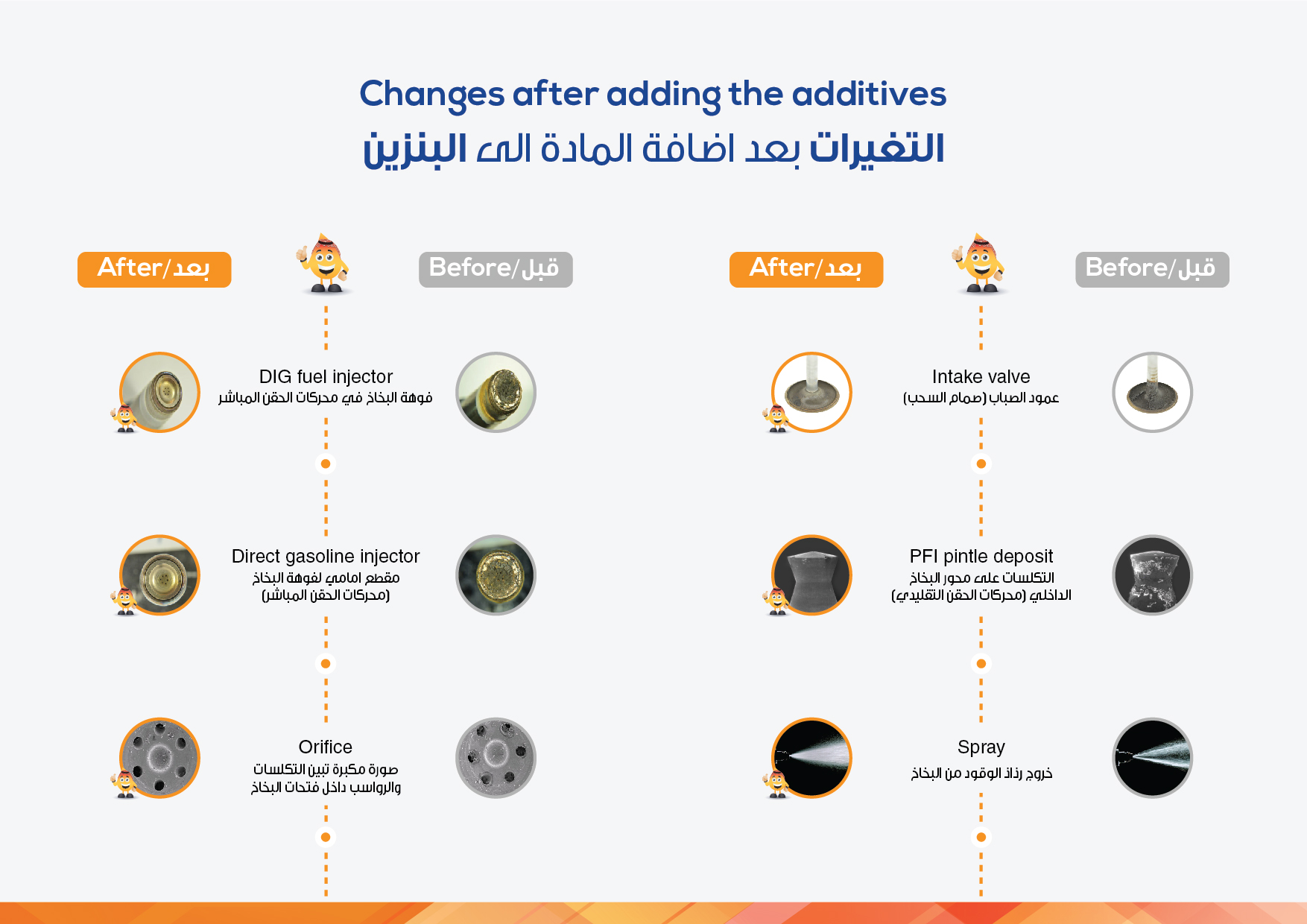 Changes after adding the additives

التغيرات بعد اضافة المادة الى البنزين

After/بعد

Before/قبل

DIG fuel injector
فوهة البخاخ في محركات الحقن المباشر

Direct gasoline injector
مقطع امامي لفوهة البخاخ
(محركات الحقن المباشر)

Orifice
صورة مكبرة تبين التكلسات
والرواسب داخل فتحات البخاخ

After/بعد

Before/قبل

Intake valve
عمود الصباب (صمام السحب)

PFI pintle deposit
التكلسات على محور البخاخ
الداخلي (محركات الحقن التقليدي)

Spray
خروج رذاذ الوقود من البخاخ